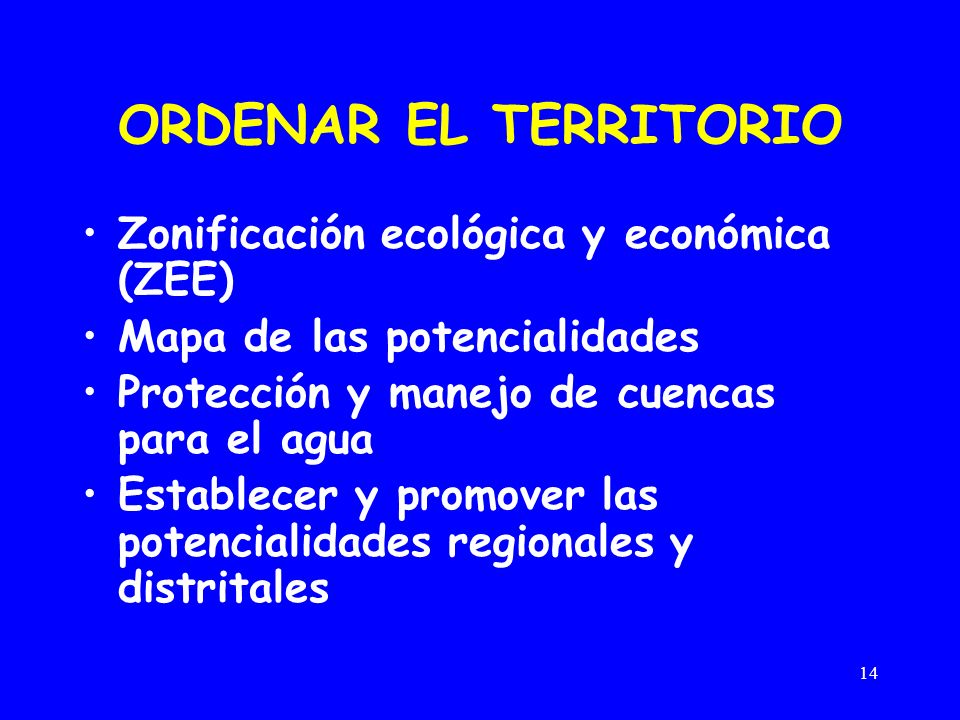 ORDENAR EL TERRITORIO

• Zonificación ecológica y económica (ZEE)
• Mapa de las potencialidades
• Protección y manejo de cuencas para el agua
• Establecer y promover las potencialidades regionales y distritales

14